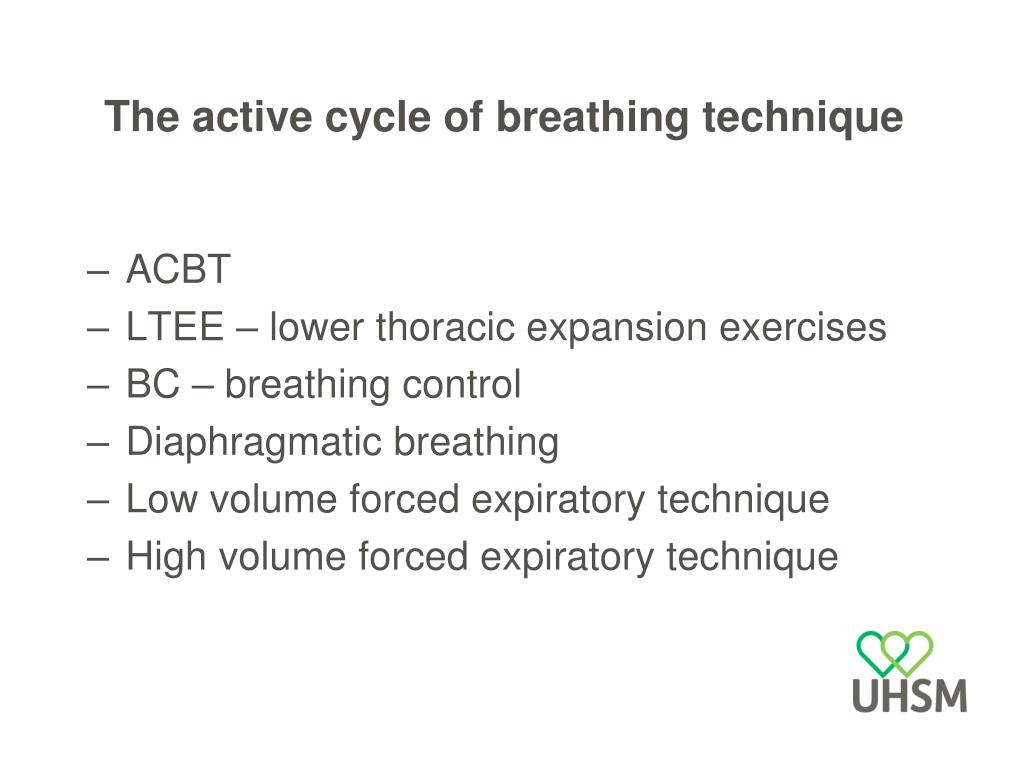 The active cycle of breathing technique

– ACBT
– LTEE – lower thoracic expansion exercises
– BC – breathing control
– Diaphragmatic breathing
– Low volume forced expiratory technique
– High volume forced expiratory technique

UHSM